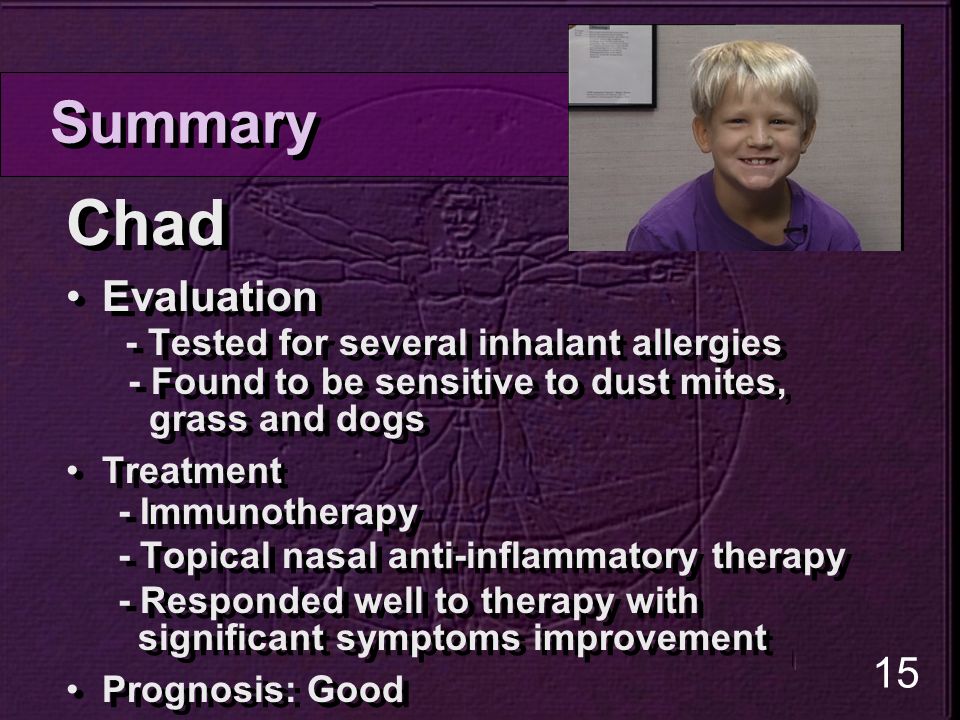 Summary

Chad

• Evaluation
- Tested for several inhalant allergies
- Found to be sensitive to dust mites, grass and dogs

• Treatment
- Immunotherapy
- Topical nasal anti-inflammatory therapy
- Responded well to therapy with significant symptoms improvement

• Prognosis: Good

15